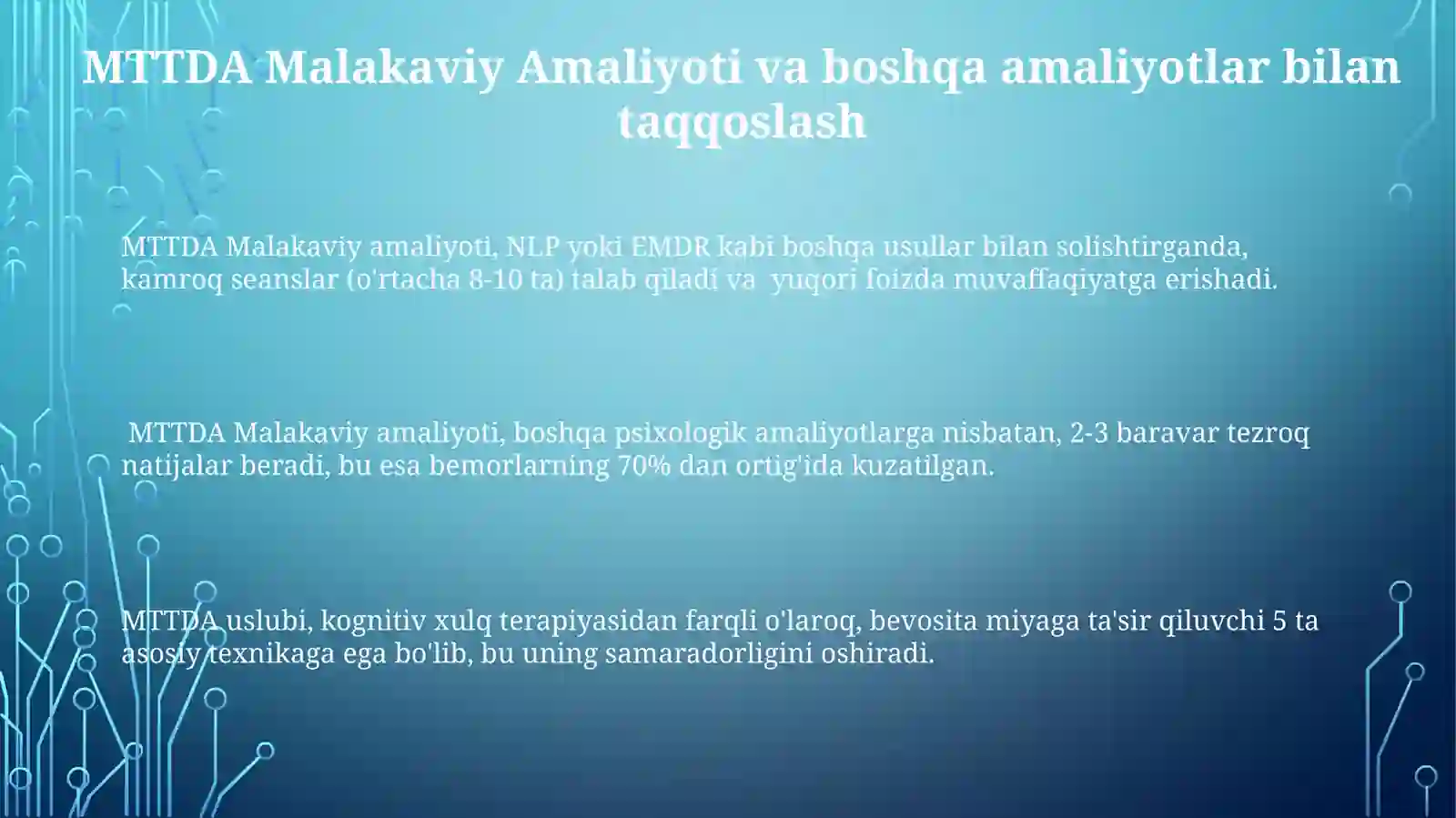 MTTDA Malakaviy Amaliyoti va boshqa amaliyotlar bilan taqqoslash

MTTDA Malakaviy amaliyoti, NLP yoki EMDR kabi boshqa usullar bilan solishtirganda, kamroq seanslar (o'rtacha 8-10 ta) talab qiladi va yuqori foizda muvaffaqiyatga erishadi.

MTTDA Malakaviy amaliyoti, boshqa psixologik amaliyotlarga nisbatan, 2-3 baravar tezroq natijalar beradi, bu esa bemorlarning 70% dan ortig'ida kuzatilgan.

MTTDA uslubi, kognitiv xulq terapiyasidan farqli o'laroq, bevosita miyaga ta'sir qiluvchi 5 ta asosiy texnikaga ega bo'lib, bu uning samaradorligini oshiradi.